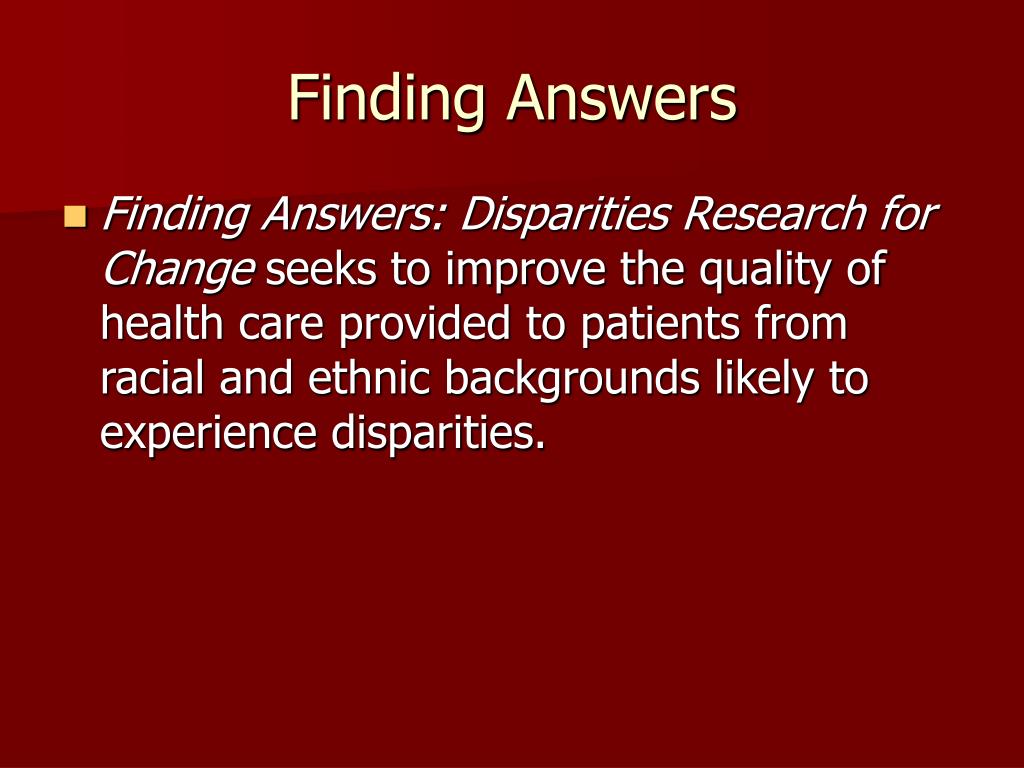 Finding Answers

Finding Answers: Disparities Research for Change seeks to improve the quality of health care provided to patients from racial and ethnic backgrounds likely to experience disparities.